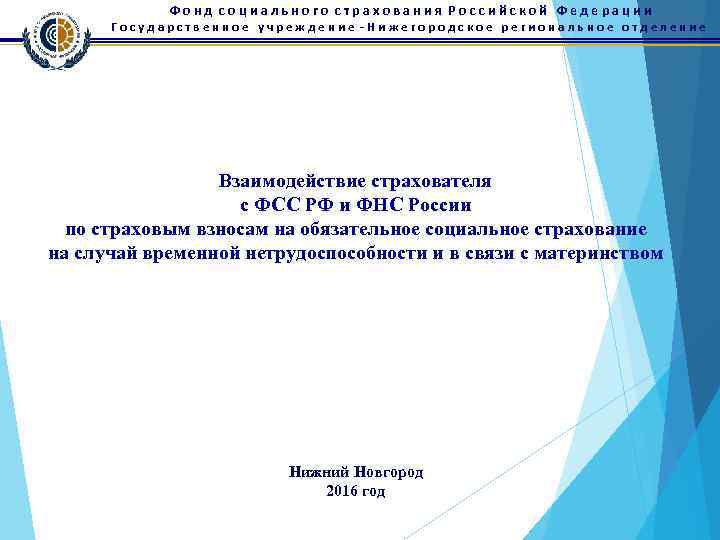 Фонд социального страхования Российской Федерации
Государственное учреждение - Нижегородское региональное отделение

Взаимодействие страхователя
с ФСС РФ и ФНС России
по страховым взносам на обязательное социальное страхование
на случай временной нетрудоспособности и в связи с материнством

Нижний Новгород
2016 год